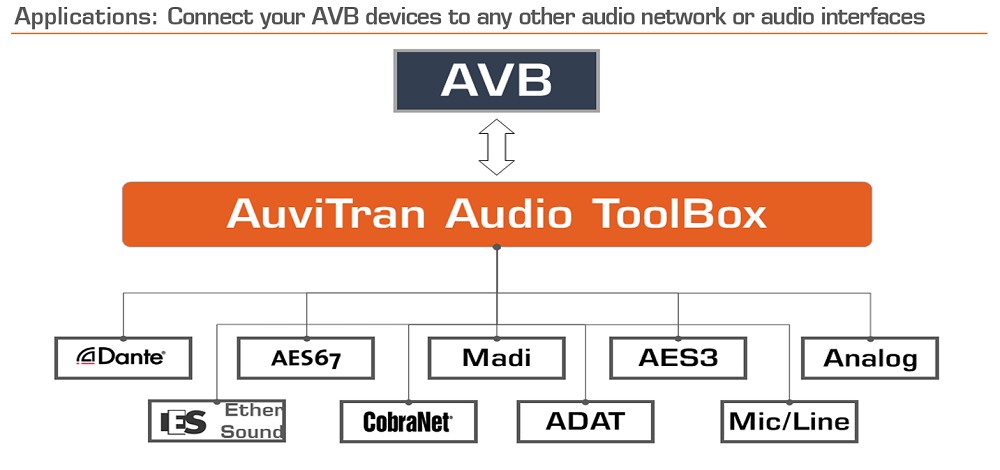 Applications: Connect your AVB devices to any other audio network or audio interfaces

AVB

AuviTran Audio ToolBox

Dante

AES67

Madi

AES3

Analog

ES Ether Sound

CobraNet

ADAT

Mic/Line